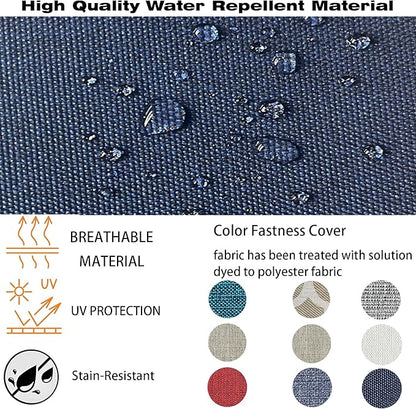 High Quality Water Repellent Material

BREATHABLE MATERIAL

UV

UV PROTECTION

Stain-Resistant

Color Fastness Cover

fabric has been treated with solution dyed to polyester fabric